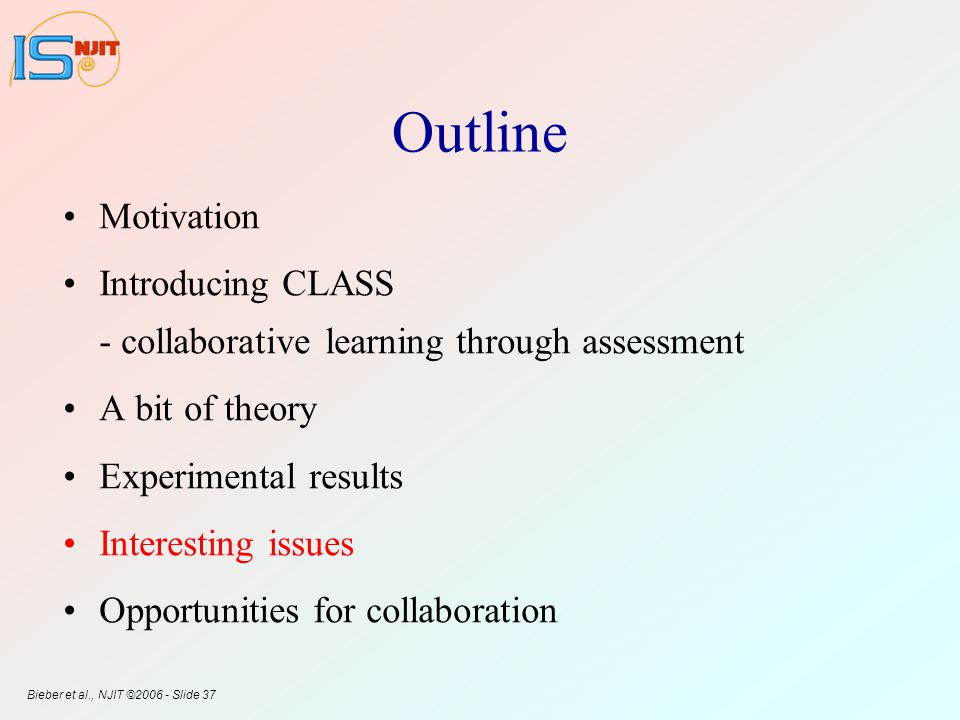 IS NJIT @

Outline

• Motivation
• Introducing CLASS
- collaborative learning through assessment
• A bit of theory
• Experimental results
• Interesting issues
• Opportunities for collaboration

Bieber et al., NJIT ©2006 - Slide 37